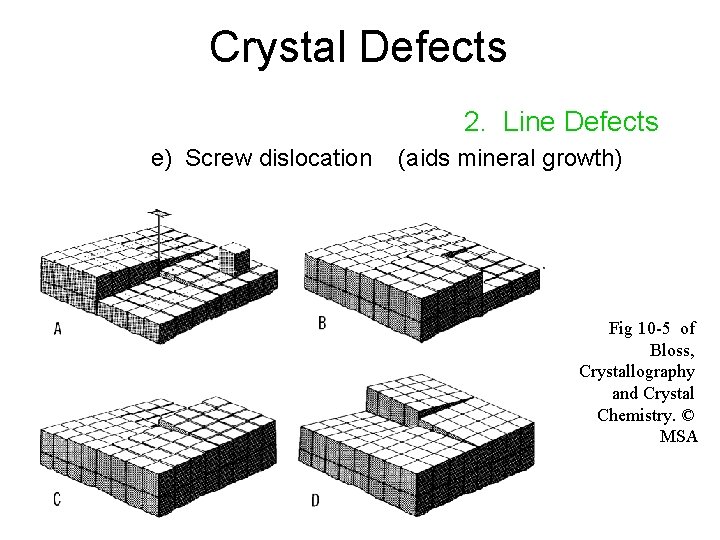 Crystal Defects

2. Line Defects

e) Screw dislocation (aids mineral growth)

A

B

C

D

Fig 10-5 of Bloss, Crystallography and Crystal Chemistry. © MSA